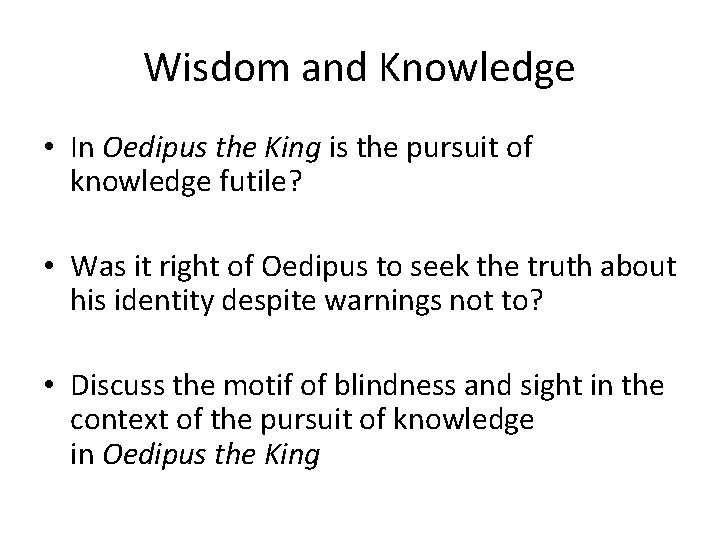 Wisdom and Knowledge

• In Oedipus the King is the pursuit of knowledge futile?

• Was it right of Oedipus to seek the truth about his identity despite warnings not to?

• Discuss the motif of blindness and sight in the context of the pursuit of knowledge in Oedipus the King